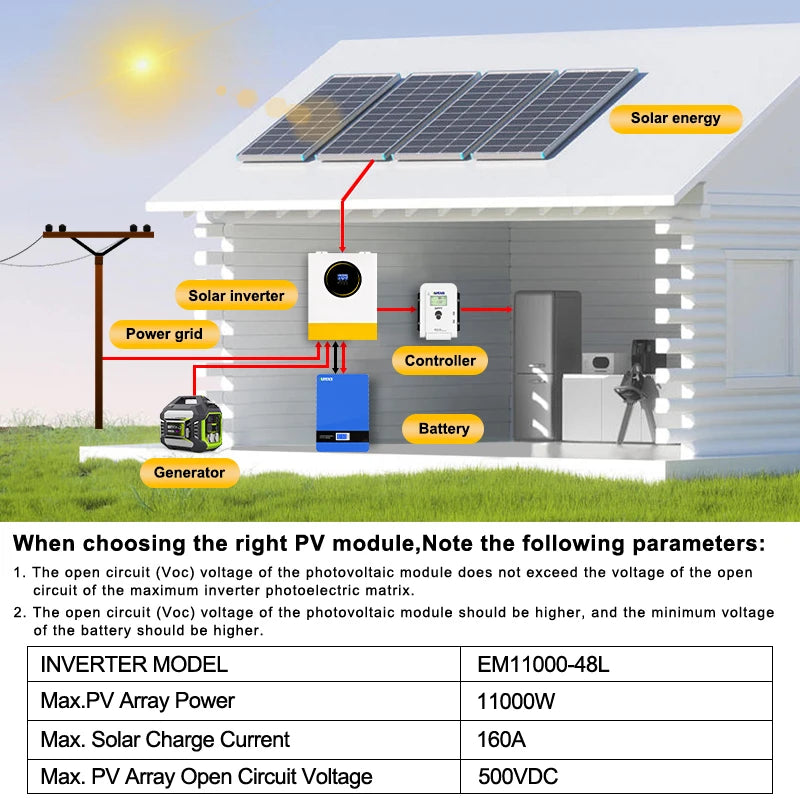 Solar energy

Solar inverter

Power grid

Controller

Battery

Generator

When choosing the right PV module,Note the following parameters:

1. The open circuit (Voc) voltage of the photovoltaic module does not exceed the voltage of the open circuit of the maximum inverter photoelectric matrix.

2. The open circuit (Voc) voltage of the photovoltaic module should be higher, and the minimum voltage of the battery should be higher.

| INVERTER MODEL | EM11000-48L |
|---|---|
| Max.PV Array Power | 11000W |
| Max. Solar Charge Current | 160A |
| Max. PV Array Open Circuit Voltage | 500VDC |